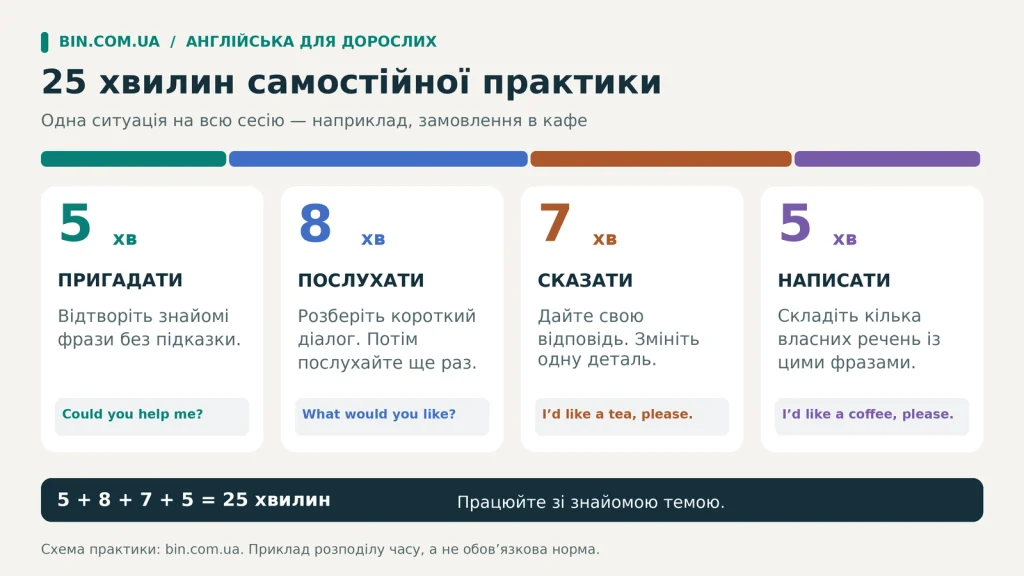 BIN.COM.UA / АНГЛІЙСЬКА ДЛЯ ДОРОСЛИХ

25 хвилин самостійної практики

Одна ситуація на всю сесію — наприклад, замовлення в кафе

5 хв

ПРИГАДАТИ

Відтворіть знайомі фрази без підказки.

Could you help me?

8 хв

ПОСЛУХАТИ

Розберіть короткий діалог. Потім послухайте ще раз.

What would you like?

7 хв

СКАЗАТИ

Дайте свою відповідь. Змініть одну деталь.

I'd like a tea, please.

5 хв

НАПИСАТИ

Складіть кілька власних речень із цими фразами.

I'd like a coffee, please.

5 + 8 + 7 + 5 = 25 хвилин

Працюйте зі знайомою темою.

Схема практики: bin.com.ua. Приклад розподілу часу, а не обов'язкова норма.